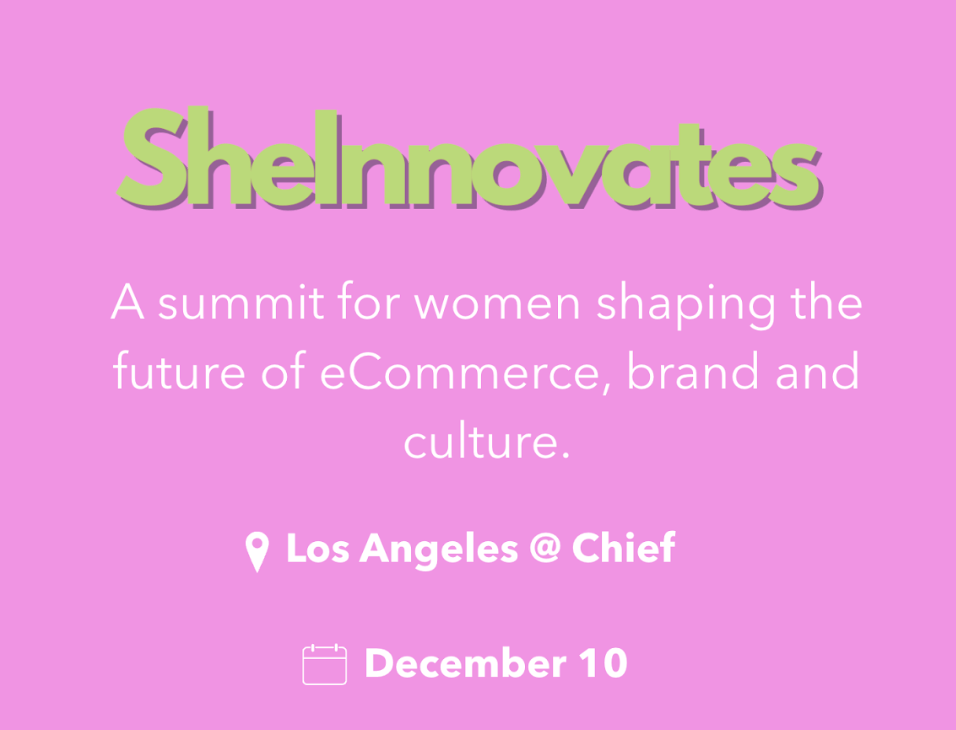 SheInnovates

A summit for women shaping the future of eCommerce, brand and culture.

Los Angeles @ Chief

December 10